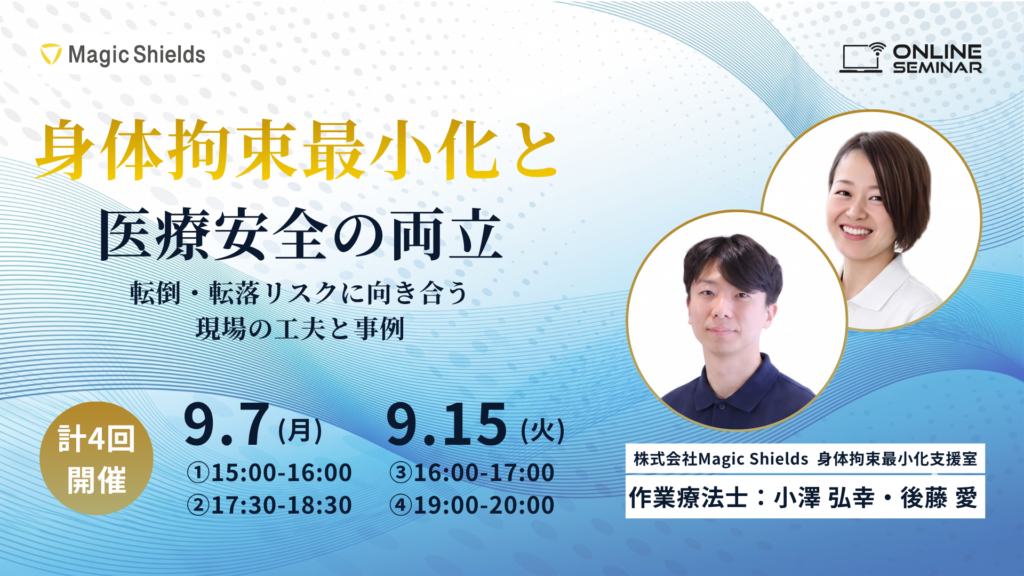 Magic Shields

ONLINE SEMINAR

身体拘束最小化と
医療安全の両立

転倒・転落リスクに向き合う
現場の工夫と事例

計4回
開催

9.7（月）
①15:00-16:00
②17:30-18:30

9.15（火）
③16:00-17:00
④19:00-20:00

株式会社Magic Shields 身体拘束最小化支援室
作業療法士：小澤 弘幸・後藤 愛